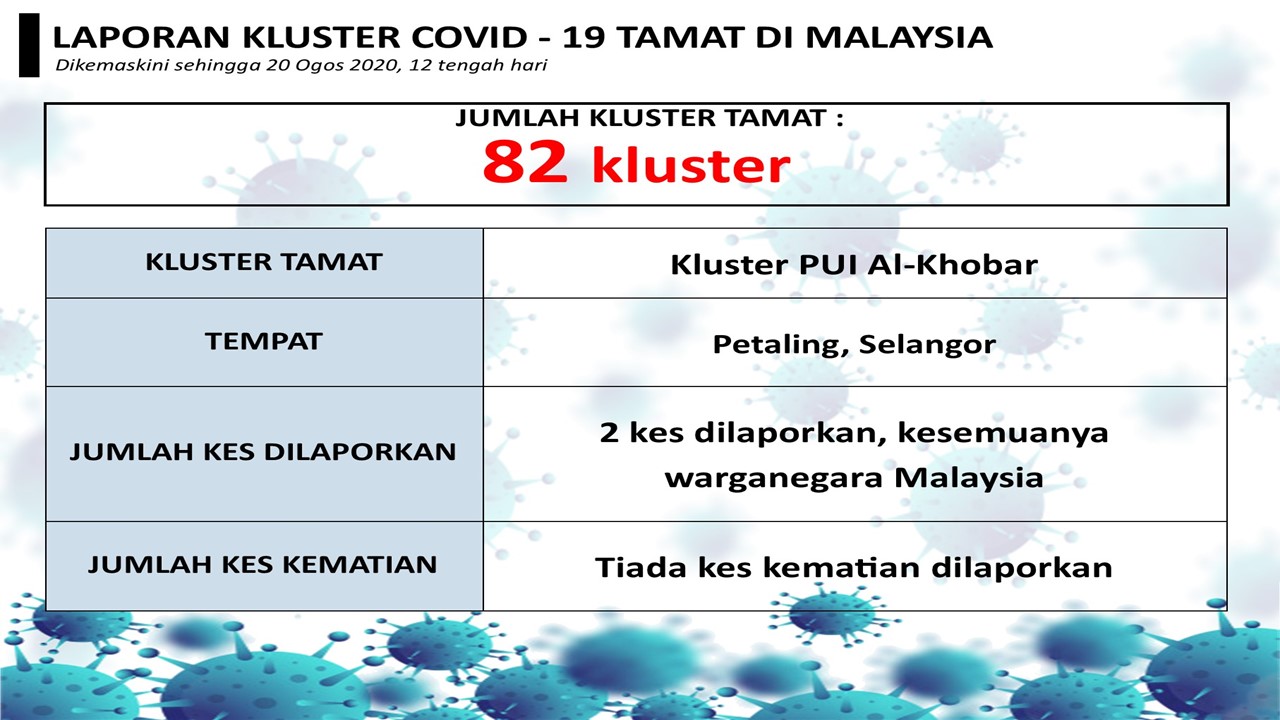 LAPORAN KLUSTER COVID - 19 TAMAT DI MALAYSIA
Dikemaskini sehingga 20 Ogos 2020, 12 tengah hari

JUMLAH KLUSTER TAMAT :
82 kluster

| KLUSTER TAMAT | Kluster PUI Al-Khobar |
|---|---|
| TEMPAT | Petaling, Selangor |
| JUMLAH KES DILAPORKAN | 2 kes dilaporkan, kesemuanya warganegara Malaysia |
| JUMLAH KES KEMATIAN | Tiada kes kematian dilaporkan |